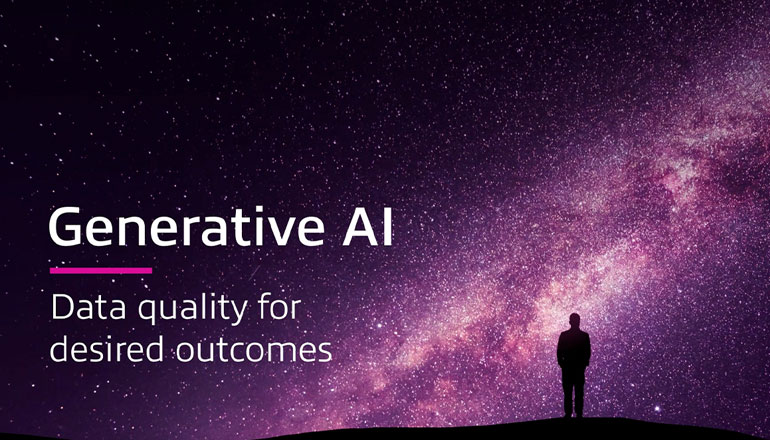 Generative AI

Data quality for desired outcomes